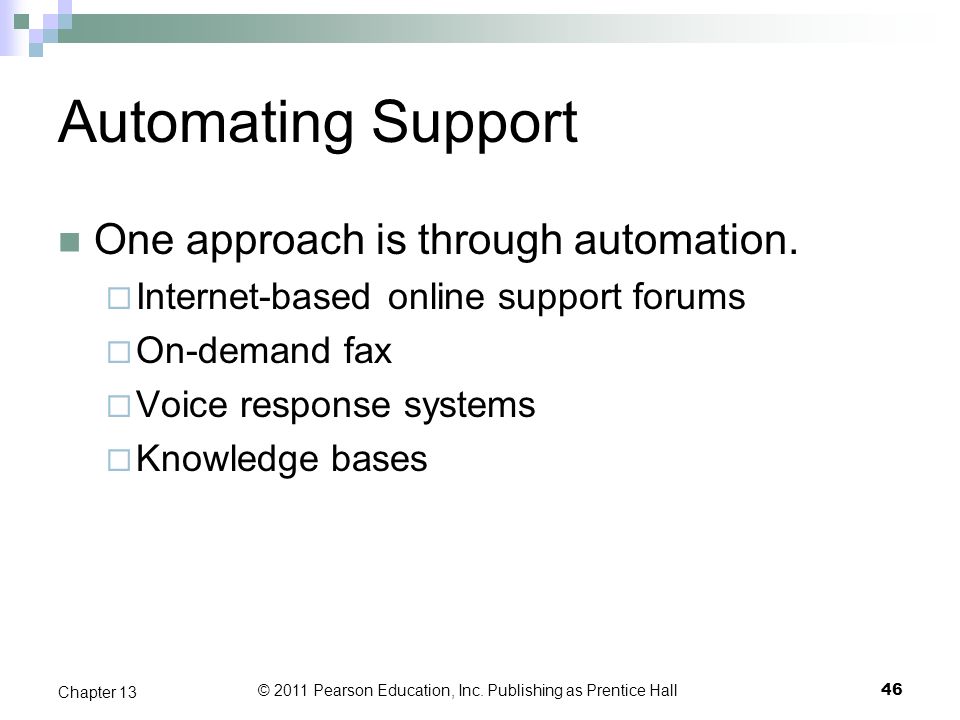 Automating Support

One approach is through automation.

Internet-based online support forums

On-demand fax

Voice response systems

Knowledge bases

Chapter 13

© 2011 Pearson Education, Inc. Publishing as Prentice Hall

46